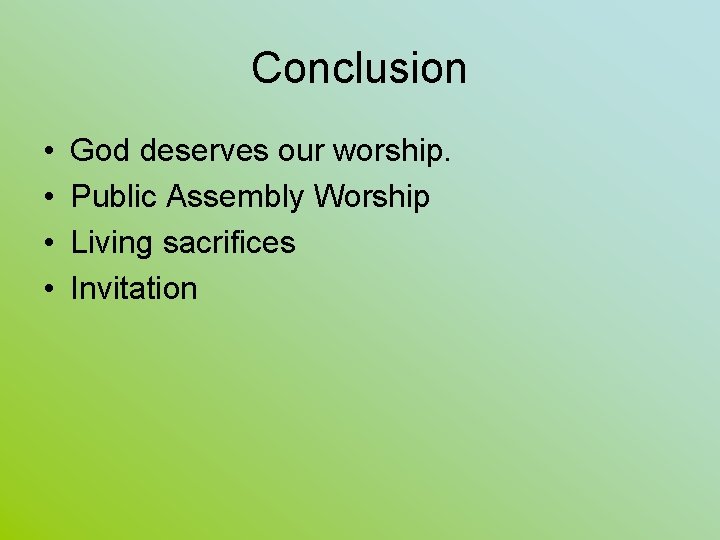 Conclusion

• God deserves our worship.
• Public Assembly Worship
• Living sacrifices
• Invitation